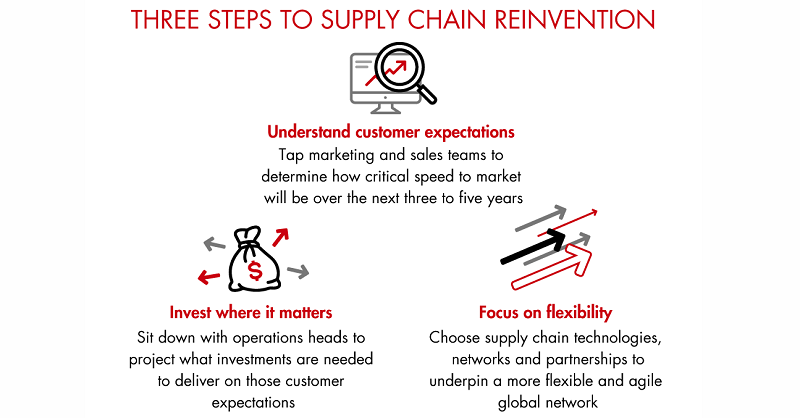 THREE STEPS TO SUPPLY CHAIN REINVENTION

Understand customer expectations
Tap marketing and sales teams to determine how critical speed to market will be over the next three to five years

$

Invest where it matters
Sit down with operations heads to project what investments are needed to deliver on those customer expectations

Focus on flexibility
Choose supply chain technologies, networks and partnerships to underpin a more flexible and agile global network